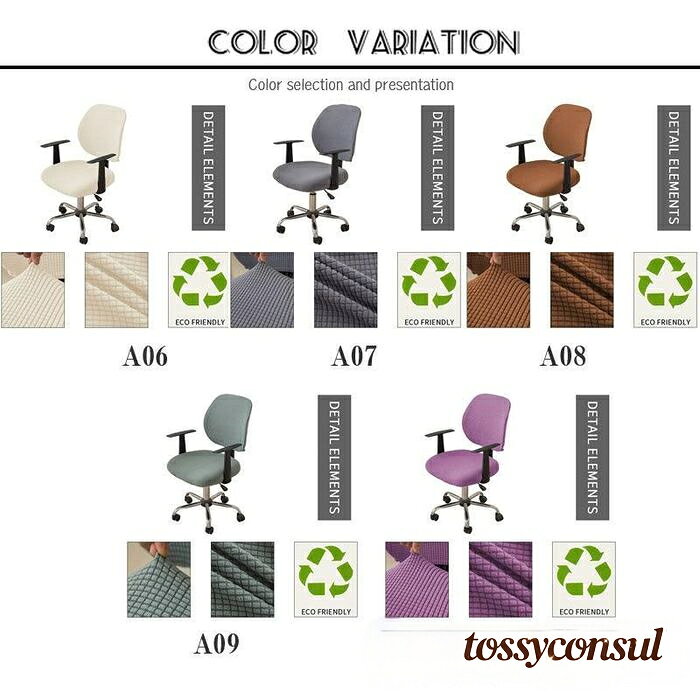 COLOR VARIATION

Color selection and presentation

DETAIL ELEMENTS

ECO FRIENDLY

A06

DETAIL ELEMENTS

ECO FRIENDLY

A07

DETAIL ELEMENTS

ECO FRIENDLY

A08

DETAIL ELEMENTS

ECO FRIENDLY

A09

DETAIL ELEMENTS

ECO FRIENDLY

tossyconsul